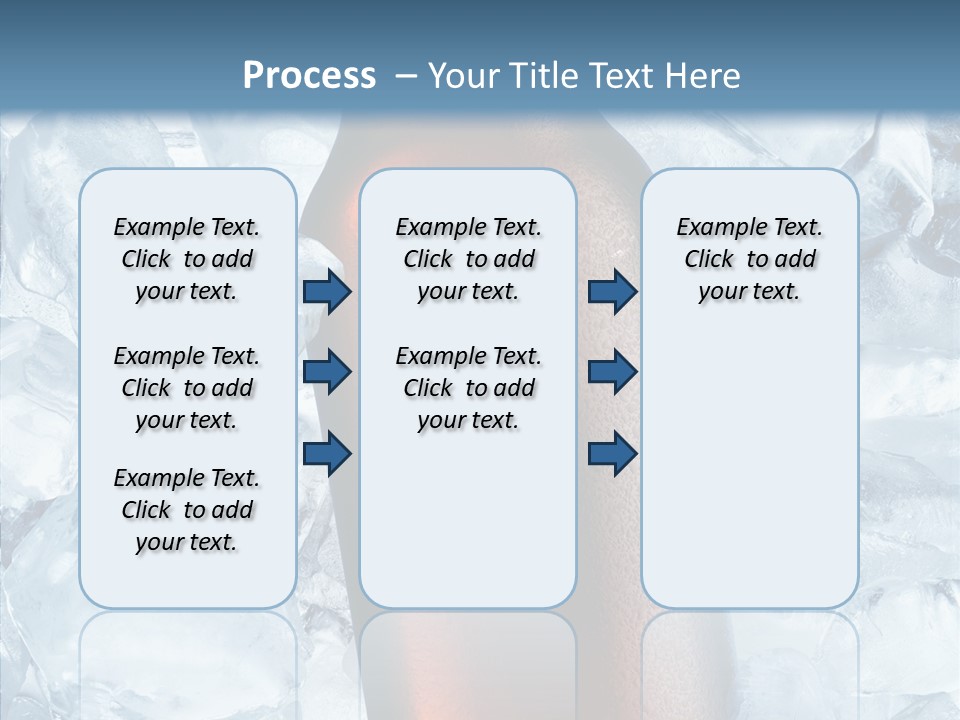 Process – Your Title Text Here

Example Text. Click to add your text.

Example Text. Click to add your text.

Example Text. Click to add your text.

Example Text. Click to add your text.

Example Text. Click to add your text.

Example Text. Click to add your text.